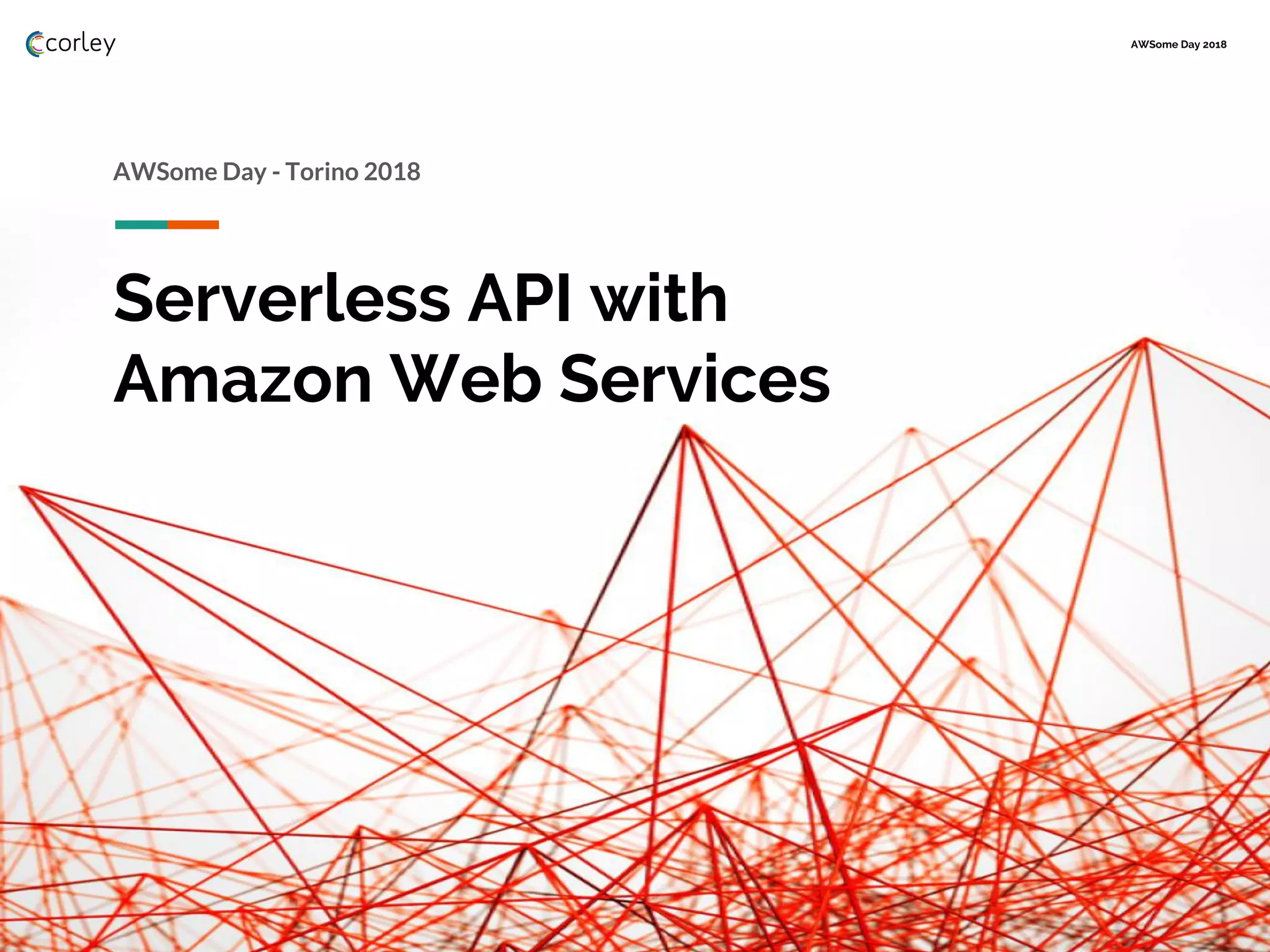 corley

AWSome Day 2018

AWSome Day - Torino 2018

Serverless API with Amazon Web Services